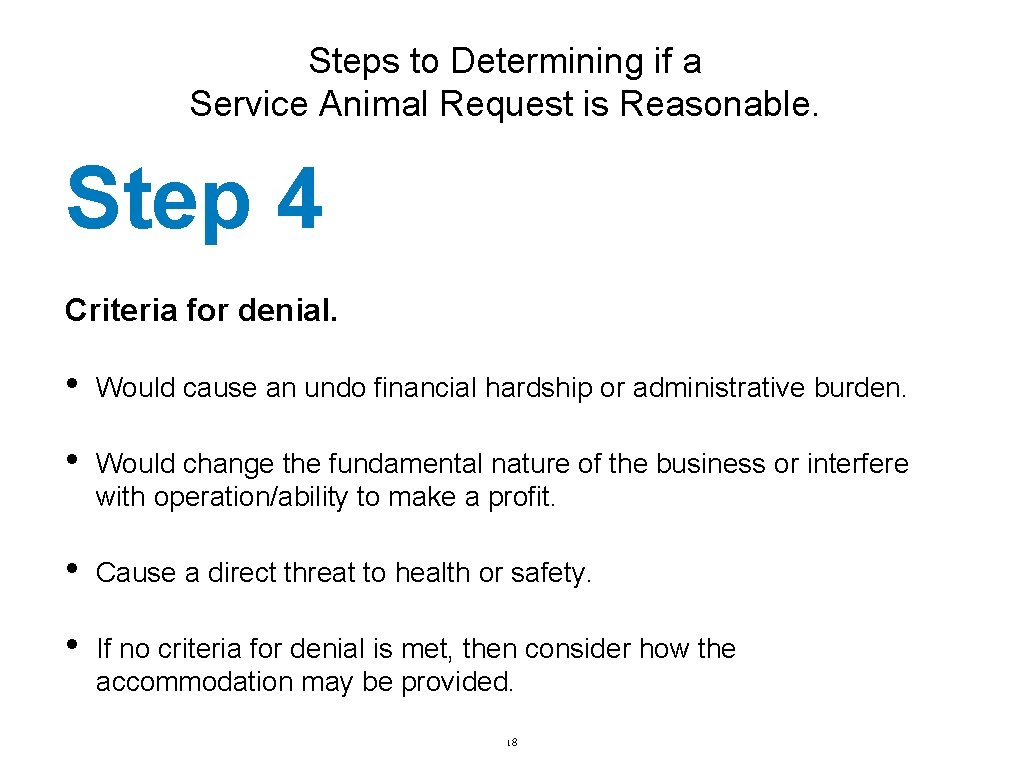 Steps to Determining if a Service Animal Request is Reasonable.

Step 4

Criteria for denial.

• Would cause an undo financial hardship or administrative burden.

• Would change the fundamental nature of the business or interfere with operation/ability to make a profit.

• Cause a direct threat to health or safety.

• If no criteria for denial is met, then consider how the accommodation may be provided.

18